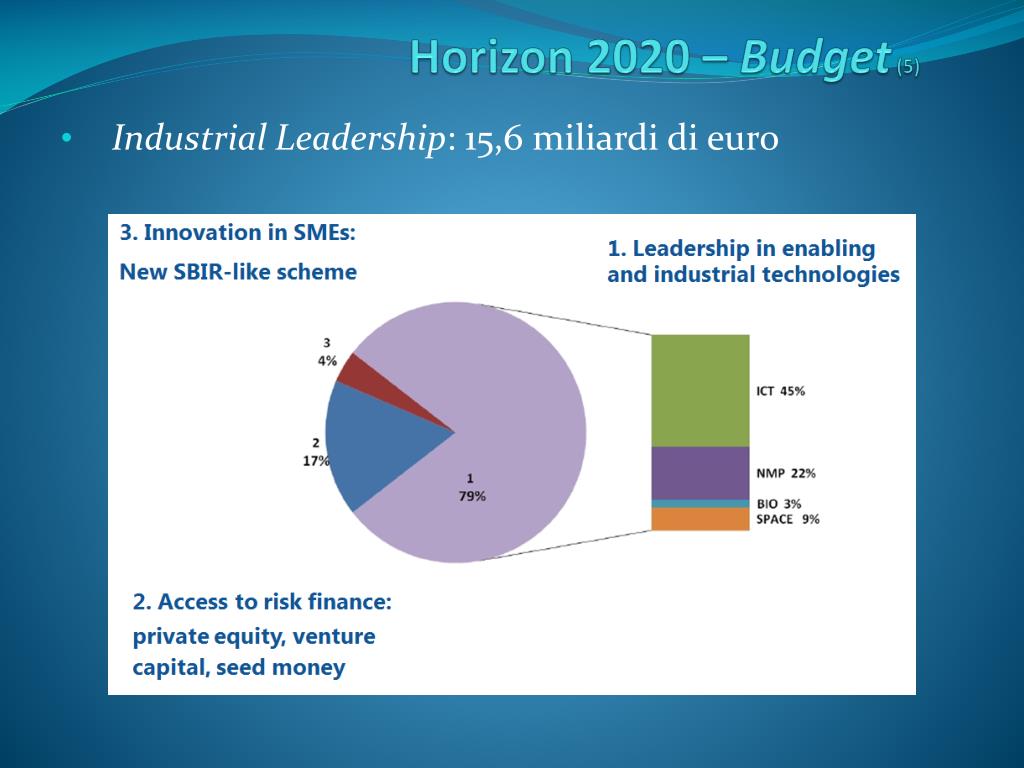 Horizon 2020 – Budget (5)

• Industrial Leadership: 15,6 miliardi di euro

3. Innovation in SMEs:
New SBIR-like scheme

1. Leadership in enabling and industrial technologies

3
4%

2
17%

1
79%

ICT 45%

NMP 22%

BIO 3%

SPACE 9%

2. Access to risk finance:
private equity, venture capital, seed money